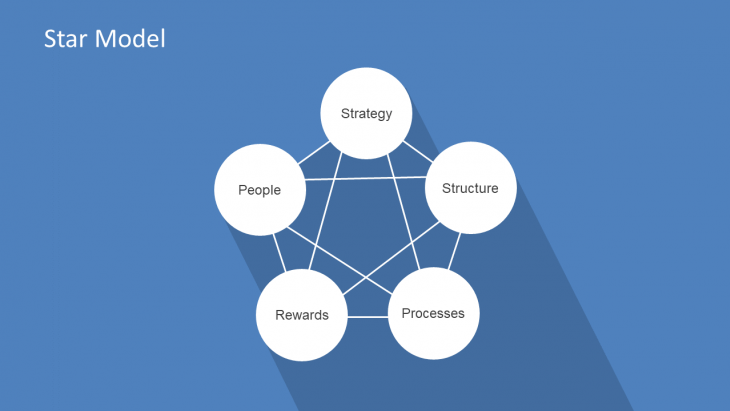 Star Model

Strategy

People

Structure

Rewards

Processes